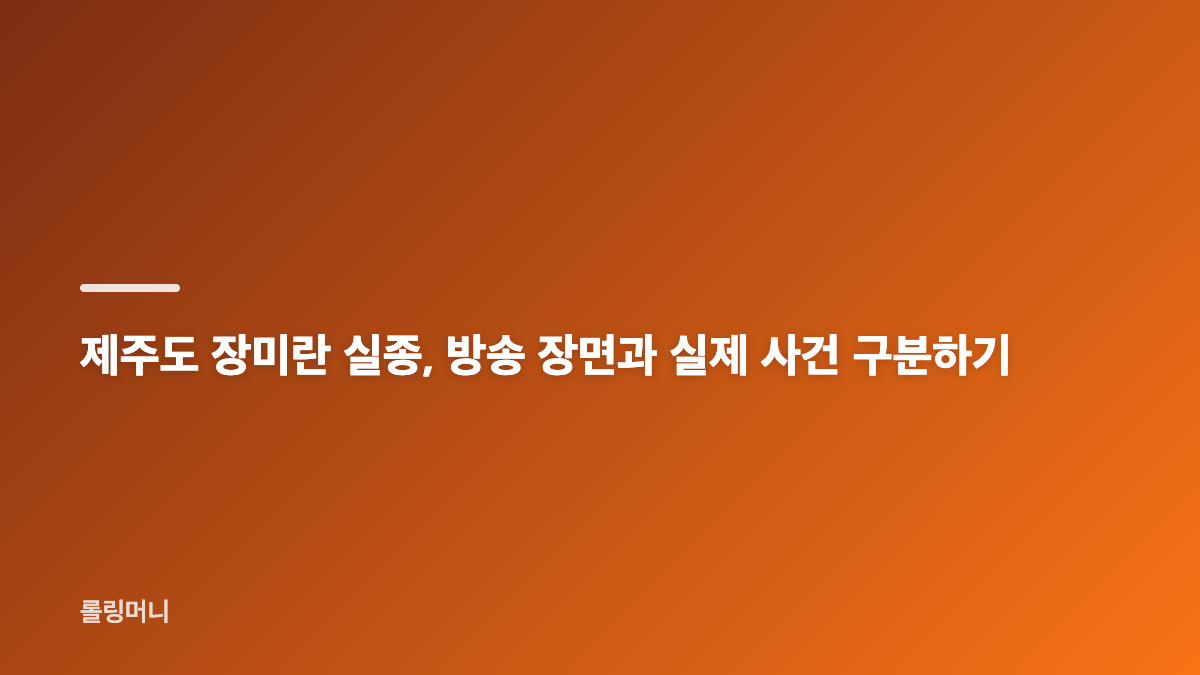 제주도 장미란 실종, 방송 장면과 실제 사건 구분하기

롤링머니